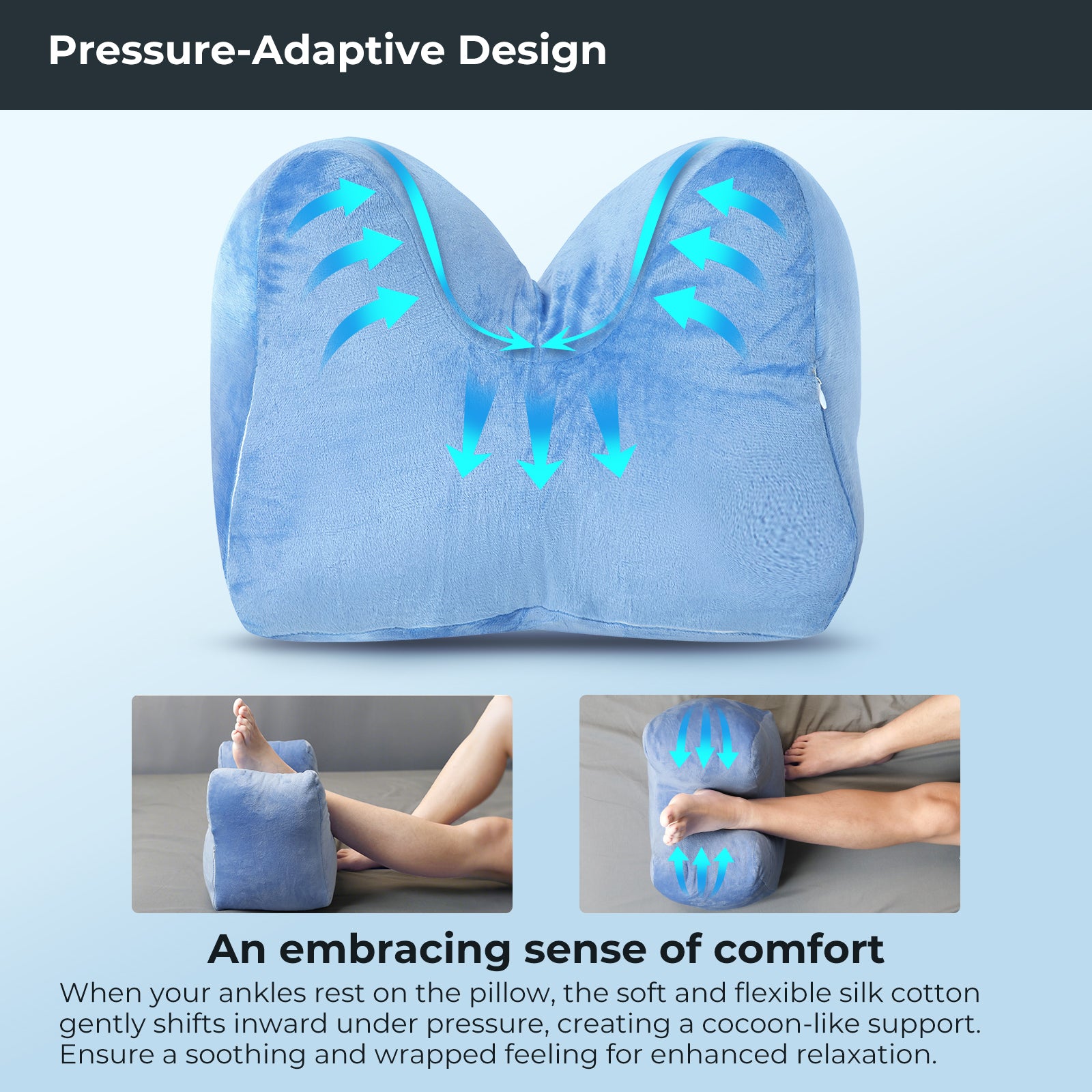 Pressure-Adaptive Design

An embracing sense of comfort

When your ankles rest on the pillow, the soft and flexible silk cotton gently shifts inward under pressure, creating a cocoon-like support. Ensure a soothing and wrapped feeling for enhanced relaxation.